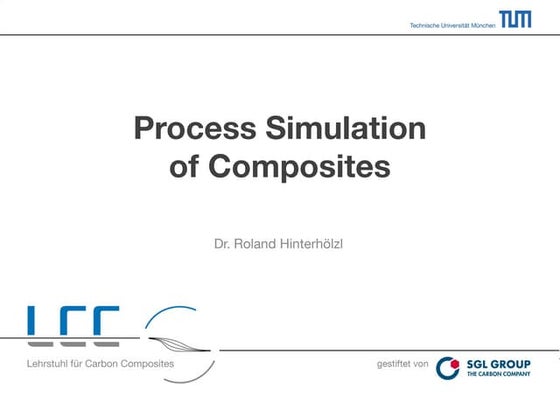 Technische Universität München TUM

Process Simulation of Composites

Dr. Roland Hinterhölzl

LCC

Lehrstuhl für Carbon Composites

gestiftet von SGL GROUP THE CARBON COMPANY